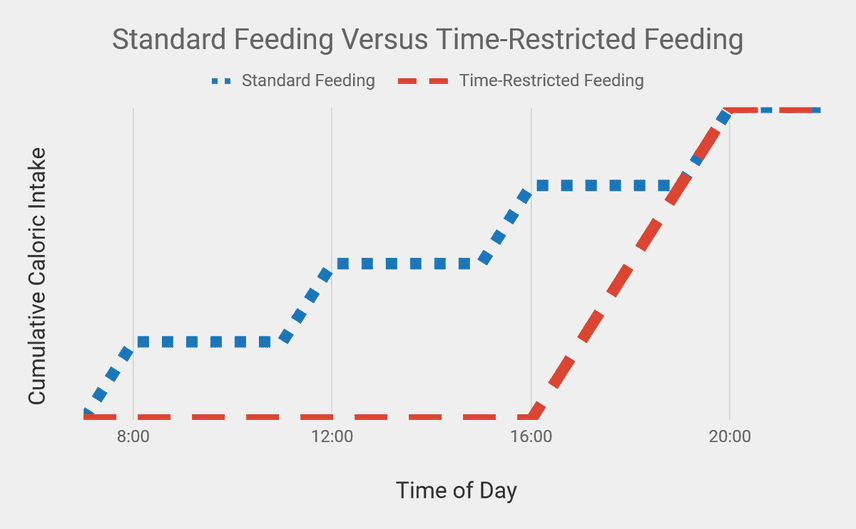 Standard Feeding Versus Time-Restricted Feeding

Standard Feeding
Time-Restricted Feeding

Cumulative Caloric Intake

8:00
12:00
16:00
20:00

Time of Day